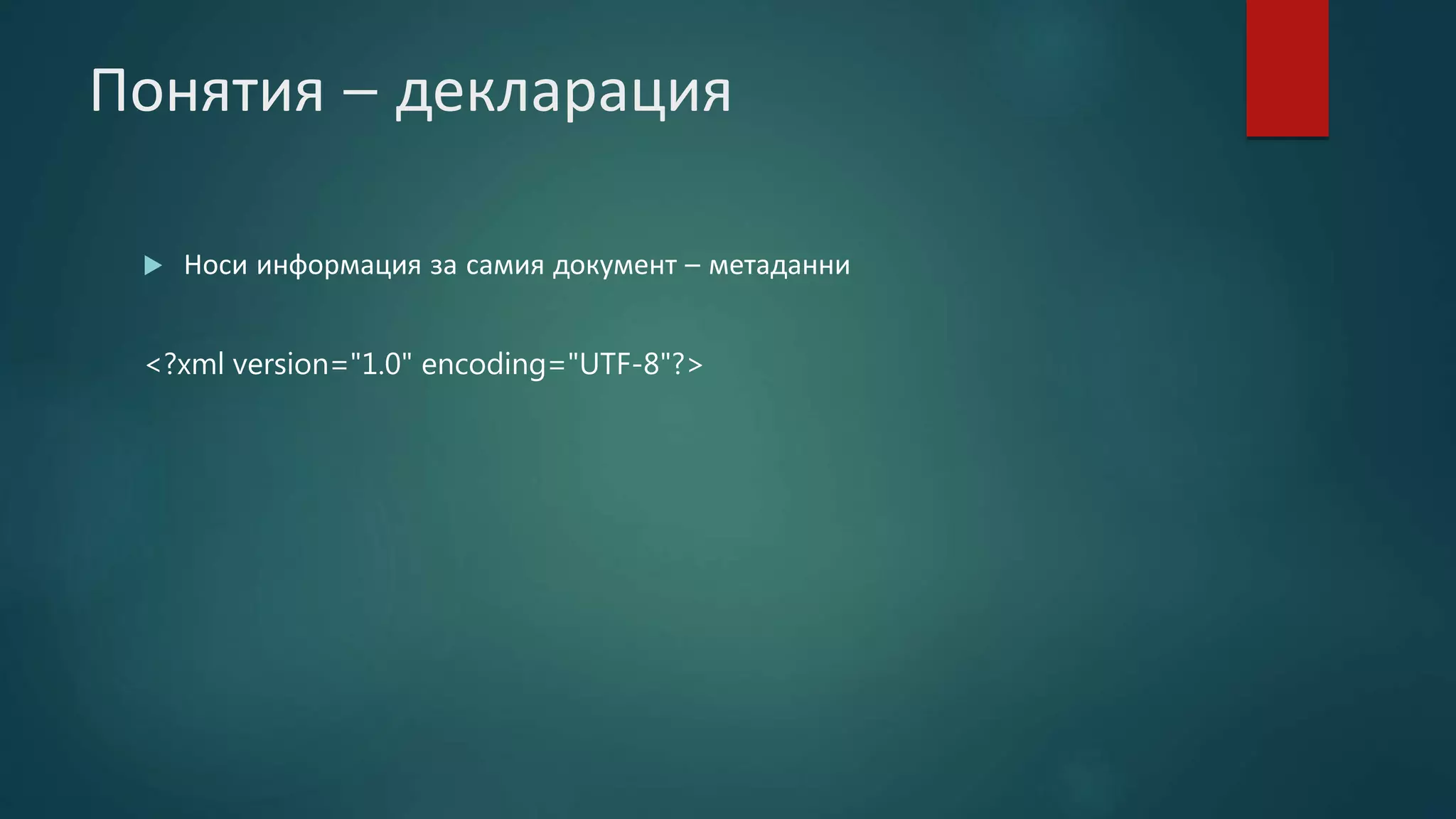 Понятия – декларация

Носи информация за самия документ – метаданни

<?xml version="1.0" encoding="UTF-8"?>